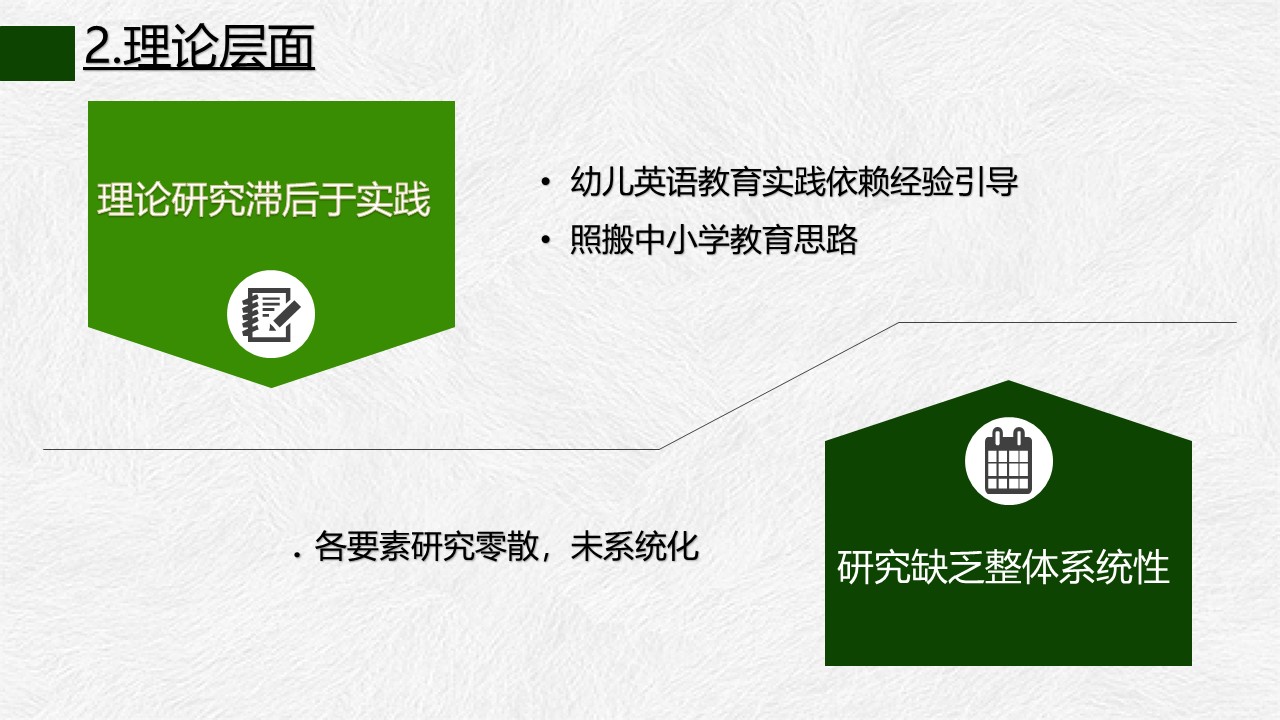 2.理论层面

理论研究滞后于实践

• 幼儿英语教育实践依赖经验引导

• 照搬中小学教育思路

. 各要素研究零散，未系统化

研究缺乏整体系统性